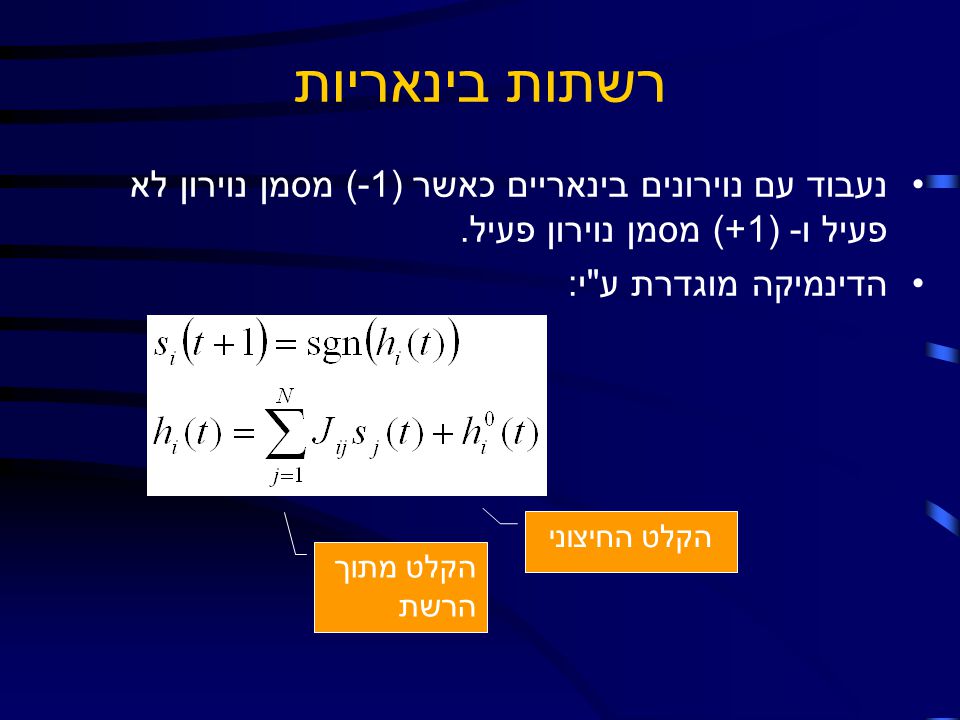 רשתות בינאריות

• נעבוד עם נוירונים בינאריים כאשר (-1) מסמן נוירון לא פעיל ו- (+1) מסמן נוירון פעיל.

• הדינמיקה מוגדרת ע"י:

$s_i(t+1) = \mathrm{sgn}(h_i(t))$

$h_i(t) = \sum_{j=1}^{N} J_{ij} s_j(t) + h_i^0(t)$

הקלט החיצוני

הקלט מתוך הרשת